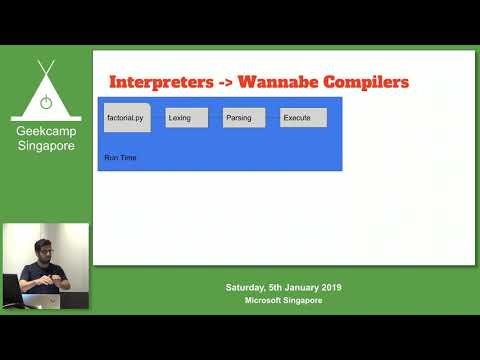 Geekcamp Singapore

Interpreters -> Wannabe Compilers

factorial.py

Lexing

Parsing

Execute

Run Time

Saturday, 5th January 2019
Microsoft Singapore